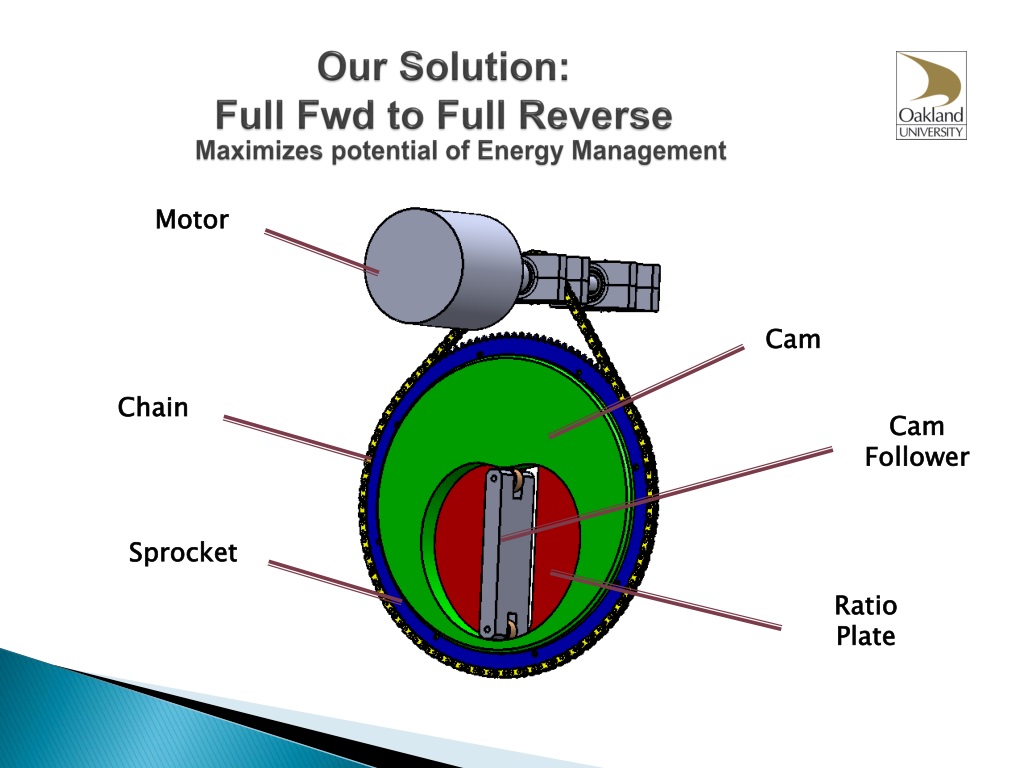 Our Solution:
Full Fwd to Full Reverse
Maximizes potential of Energy Management

Oakland UNIVERSITY

Motor

Cam

Chain

Cam Follower

Sprocket

Ratio Plate